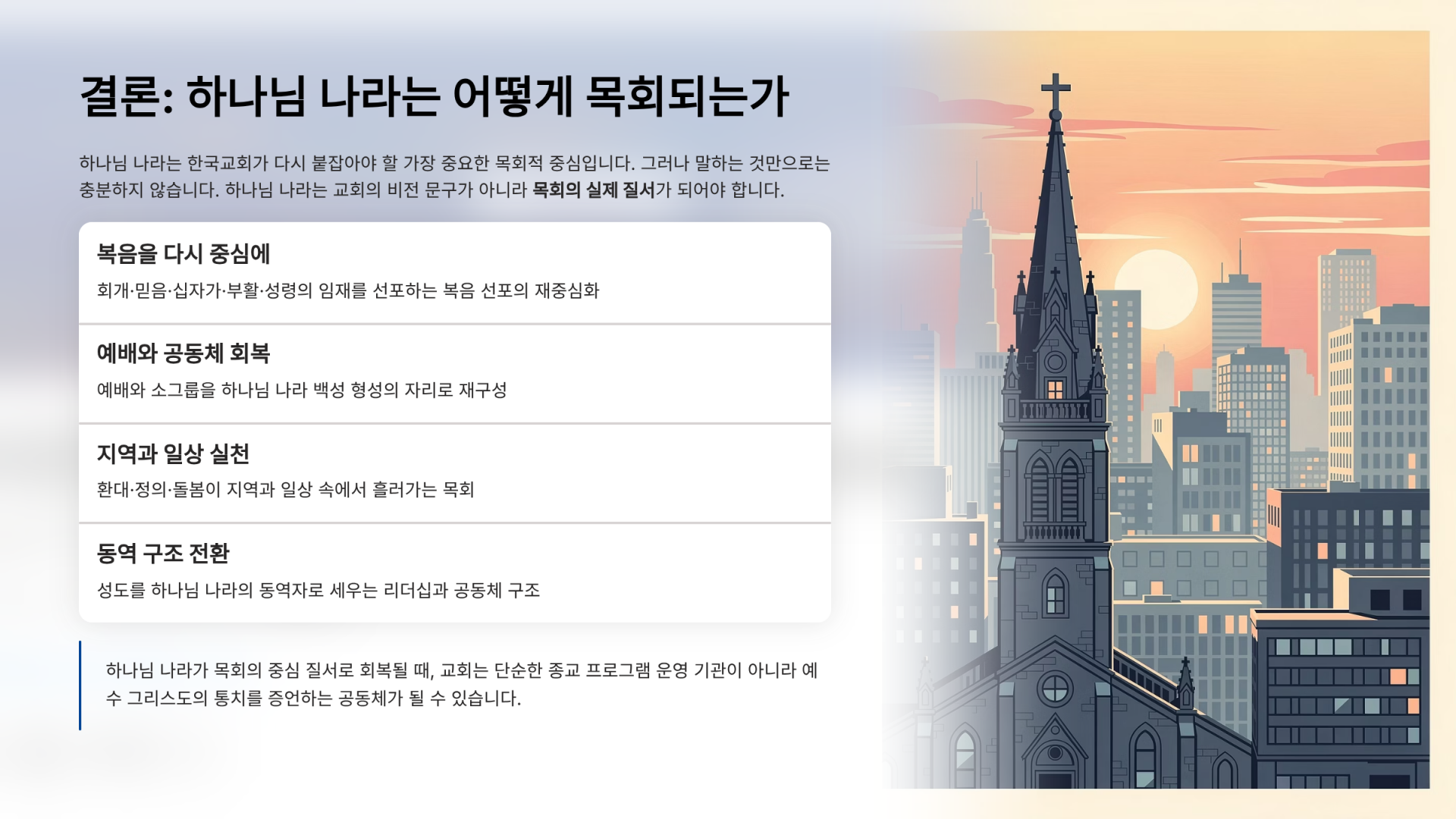 결론: 하나님 나라는 어떻게 목회되는가

하나님 나라는 한국교회가 다시 붙잡아야 할 가장 중요한 목회적 중심입니다. 그러나 말하는 것만으로는 충분하지 않습니다. 하나님 나라는 교회의 비전 문구가 아니라 목회의 실제 질서가 되어야 합니다.

복음을 다시 중심에

회개·믿음·십자가·부활·성령의 임재를 선포하는 복음 선포의 재중심화

예배와 공동체 회복

예배와 소그룹을 하나님 나라 백성 형성의 자리로 재구성

지역과 일상 실천

환대·정의·돌봄이 지역과 일상 속에서 흘러가는 목회

동역 구조 전환

성도를 하나님 나라의 동역자로 세우는 리더십과 공동체 구조

하나님 나라가 목회의 중심 질서로 회복될 때, 교회는 단순한 종교 프로그램 운영 기관이 아니라 예수 그리스도의 통치를 증언하는 공동체가 될 수 있습니다.